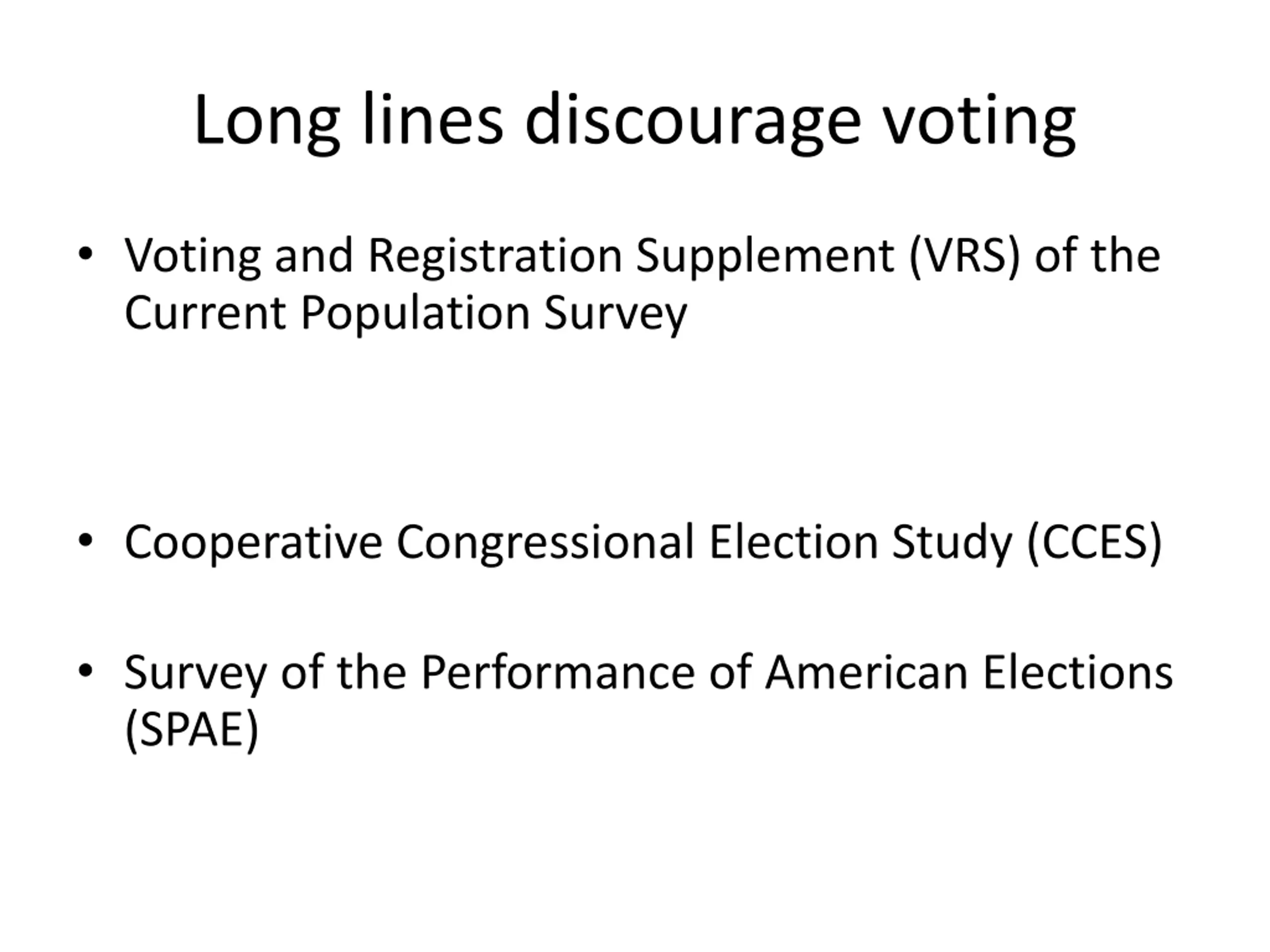 Long lines discourage voting

• Voting and Registration Supplement (VRS) of the Current Population Survey

• Cooperative Congressional Election Study (CCES)

• Survey of the Performance of American Elections (SPAE)